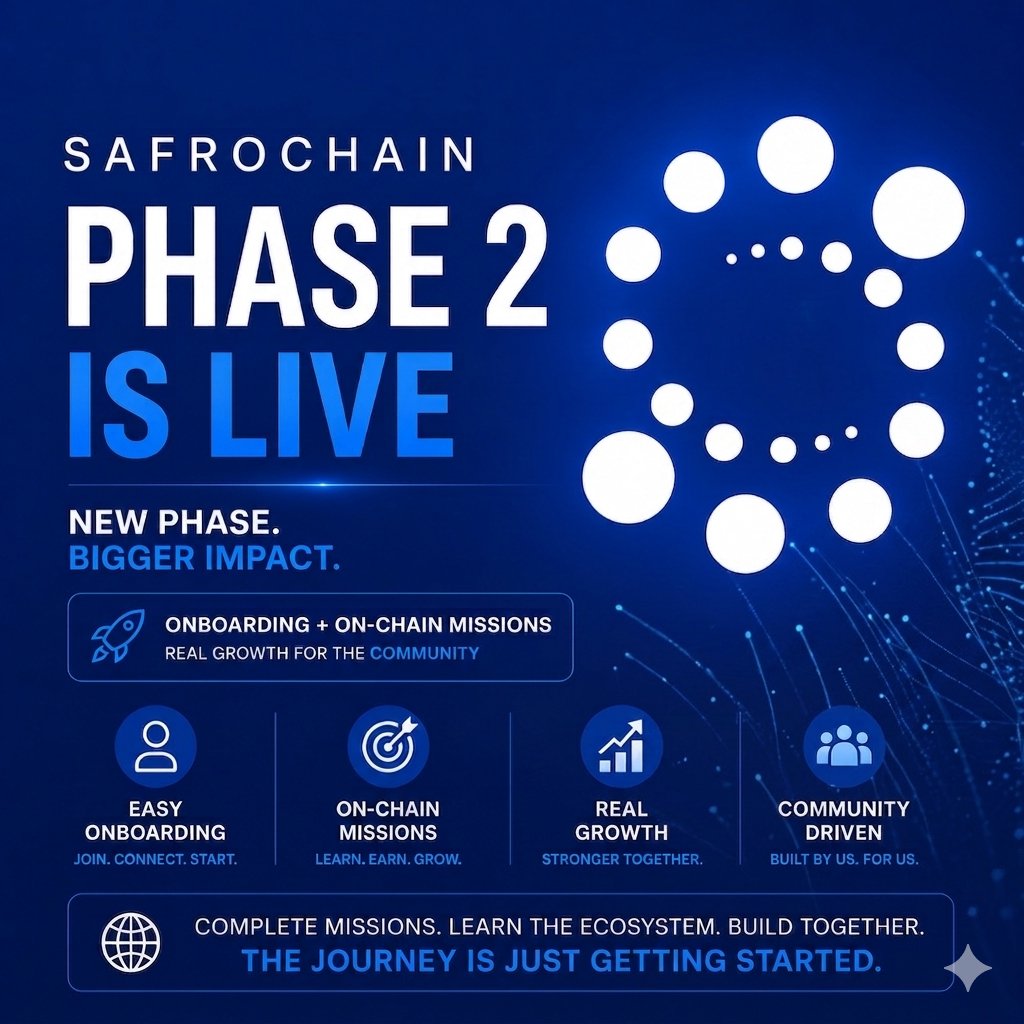 SAFROCHAIN

PHASE 2
IS LIVE

NEW PHASE.
BIGGER IMPACT.

ONBOARDING + ON-CHAIN MISSIONS
REAL GROWTH FOR THE COMMUNITY

EASY ONBOARDING
JOIN. CONNECT. START.

ON-CHAIN MISSIONS
LEARN. EARN. GROW.

REAL GROWTH
STRONGER TOGETHER.

COMMUNITY DRIVEN
BUILT BY US. FOR US.

COMPLETE MISSIONS. LEARN THE ECOSYSTEM. BUILD TOGETHER.
THE JOURNEY IS JUST GETTING STARTED.